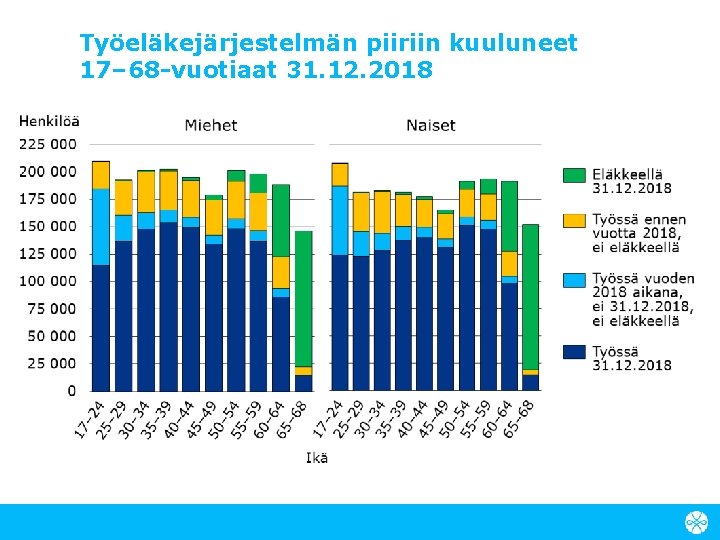 Työeläkejärjestelmän piiriin kuuluneet 17–68-vuotiaat 31.12.2018

Henkilöä

Miehet

Naiset

225 000
200 000
175 000
150 000
125 000
100 000
75 000
50 000
25 000
0

17–24
25–29
30–34
35–39
40–44
45–49
50–54
55–59
60–64
65–68

17–24
25–29
30–34
35–39
40–44
45–49
50–54
55–59
60–64
65–68

Ikä

Eläkkeellä 31.12.2018

Työssä ennen vuotta 2018, ei eläkkeellä

Työssä vuoden 2018 aikana, ei 31.12.2018, ei eläkkeellä

Työssä 31.12.2018